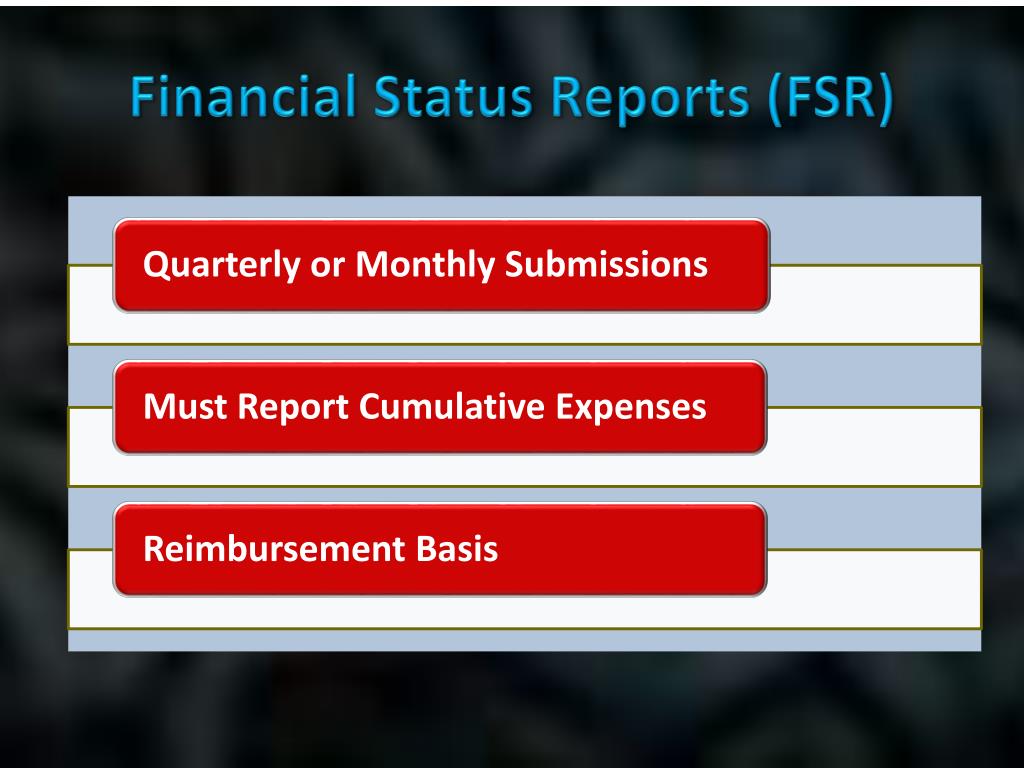 Financial Status Reports (FSR)

Quarterly or Monthly Submissions

Must Report Cumulative Expenses

Reimbursement Basis